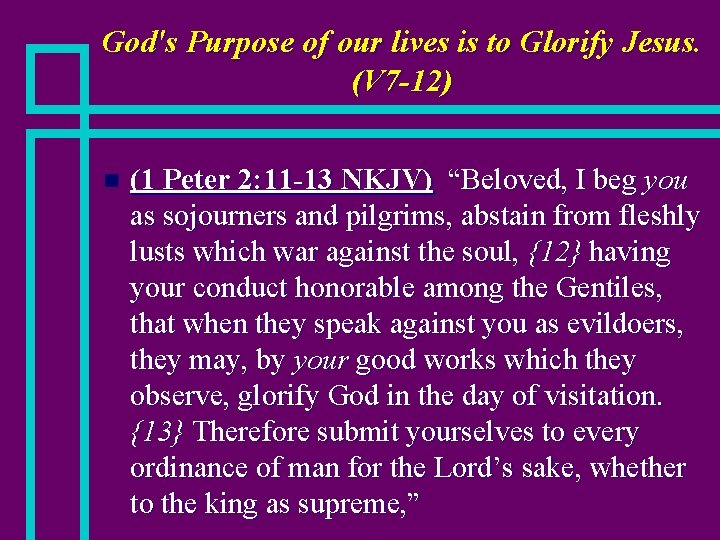 God's Purpose of our lives is to Glorify Jesus. (V7-12)

(1 Peter 2:11-13 NKJV) “Beloved, I beg you as sojourners and pilgrims, abstain from fleshly lusts which war against the soul, {12} having your conduct honorable among the Gentiles, that when they speak against you as evildoers, they may, by your good works which they observe, glorify God in the day of visitation. {13} Therefore submit yourselves to every ordinance of man for the Lord’s sake, whether to the king as supreme,”